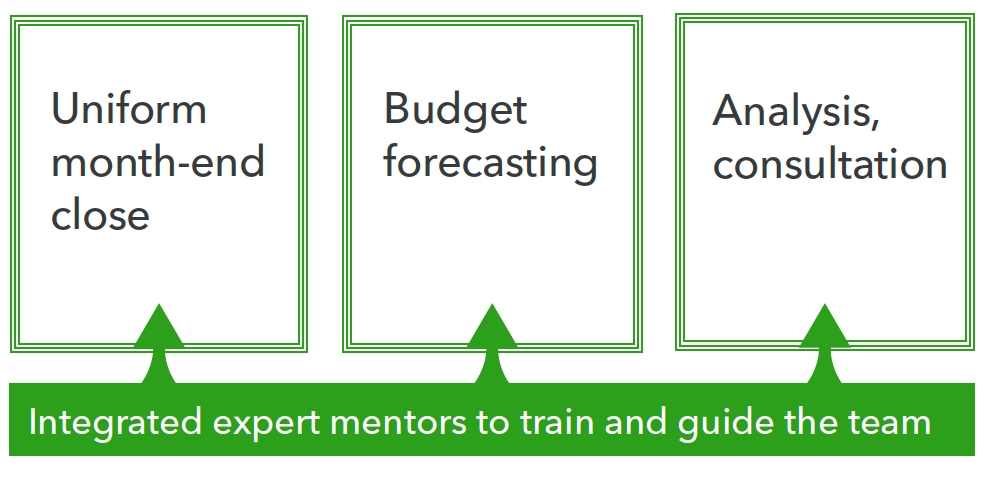 Uniform month-end close

Budget forecasting

Analysis, consultation

Integrated expert mentors to train and guide the team